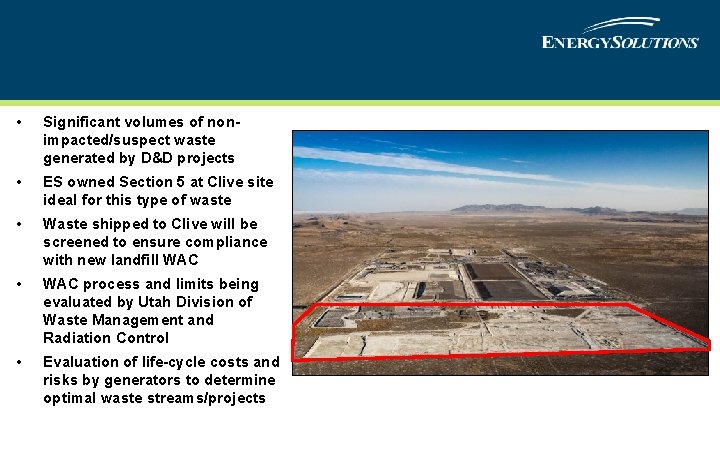 ENERGYSOLUTIONS

• Significant volumes of non-impacted/suspect waste generated by D&D projects

• ES owned Section 5 at Clive site ideal for this type of waste

• Waste shipped to Clive will be screened to ensure compliance with new landfill WAC

• WAC process and limits being evaluated by Utah Division of Waste Management and Radiation Control

• Evaluation of life-cycle costs and risks by generators to determine optimal waste streams/projects